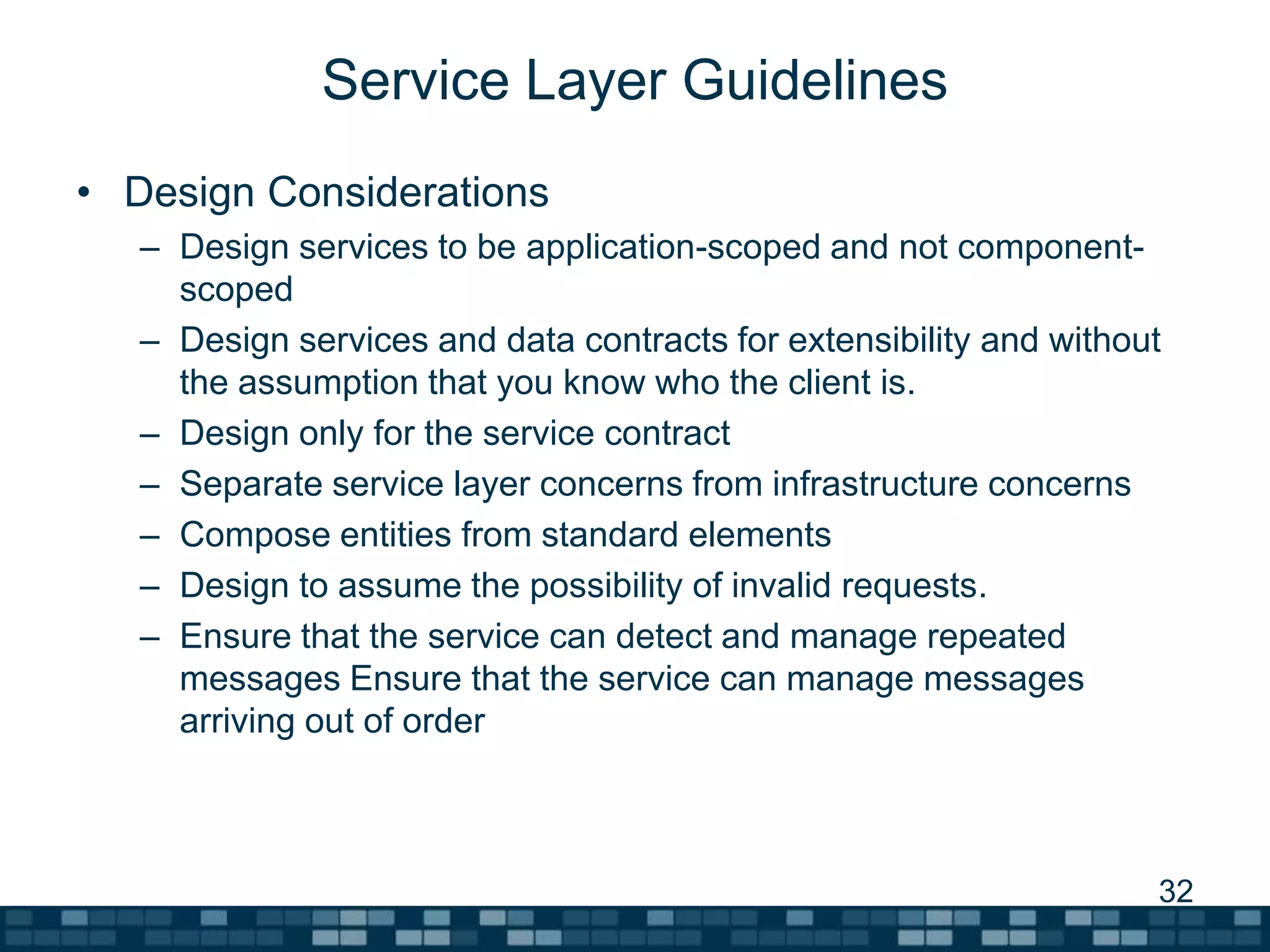 Service Layer Guidelines

• Design Considerations
– Design services to be application-scoped and not component-scoped
– Design services and data contracts for extensibility and without the assumption that you know who the client is.
– Design only for the service contract
– Separate service layer concerns from infrastructure concerns
– Compose entities from standard elements
– Design to assume the possibility of invalid requests.
– Ensure that the service can detect and manage repeated messages Ensure that the service can manage messages arriving out of order

32